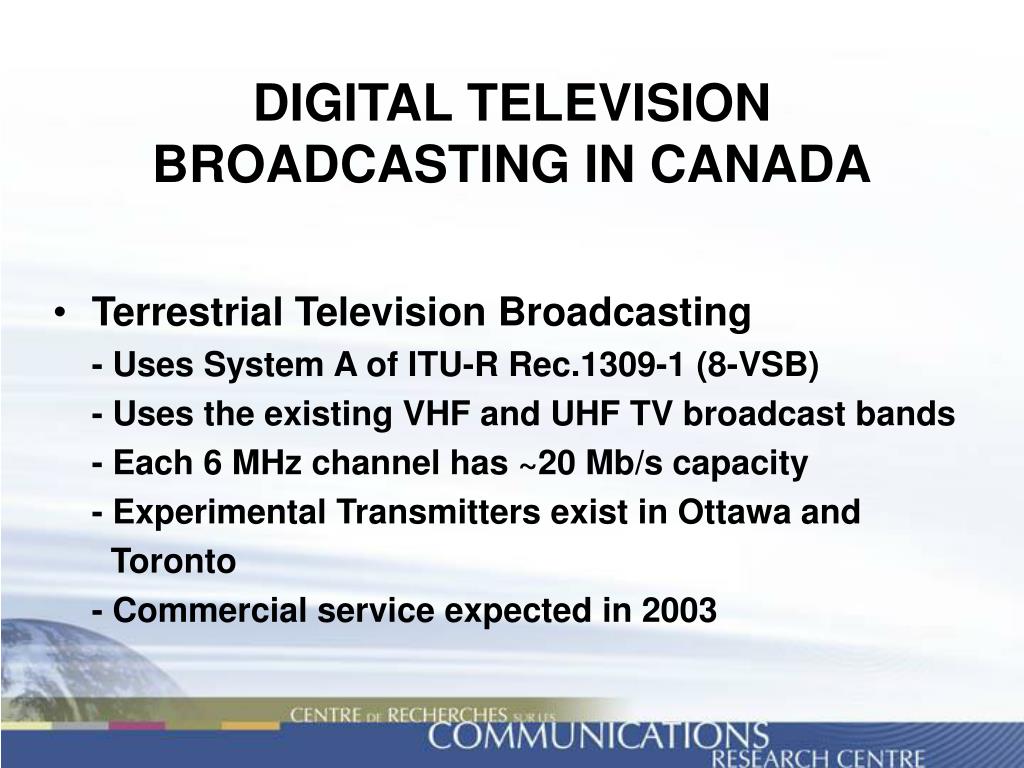 DIGITAL TELEVISION BROADCASTING IN CANADA

• Terrestrial Television Broadcasting
- Uses System A of ITU-R Rec.1309-1 (8-VSB)
- Uses the existing VHF and UHF TV broadcast bands
- Each 6 MHz channel has ~20 Mb/s capacity
- Experimental Transmitters exist in Ottawa and Toronto
- Commercial service expected in 2003

CENTRE DE RECHERCHES SUR LES COMMUNICATIONS RESEARCH CENTRE